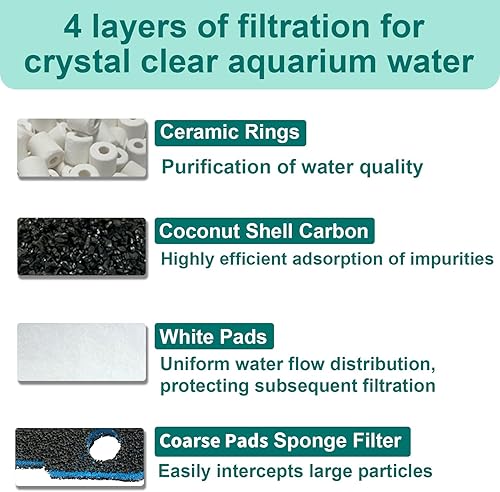 4 layers of filtration for crystal clear aquarium water

Ceramic Rings
Purification of water quality

Coconut Shell Carbon
Highly efficient adsorption of impurities

White Pads
Uniform water flow distribution, protecting subsequent filtration

Coarse Pads Sponge Filter
Easily intercepts large particles